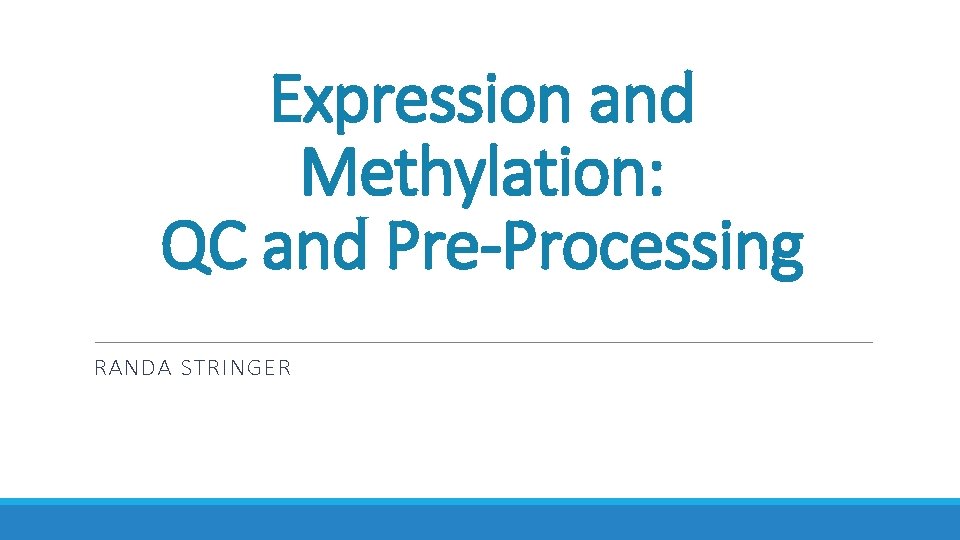 Expression and Methylation:
QC and Pre-Processing

RANDA STRINGER